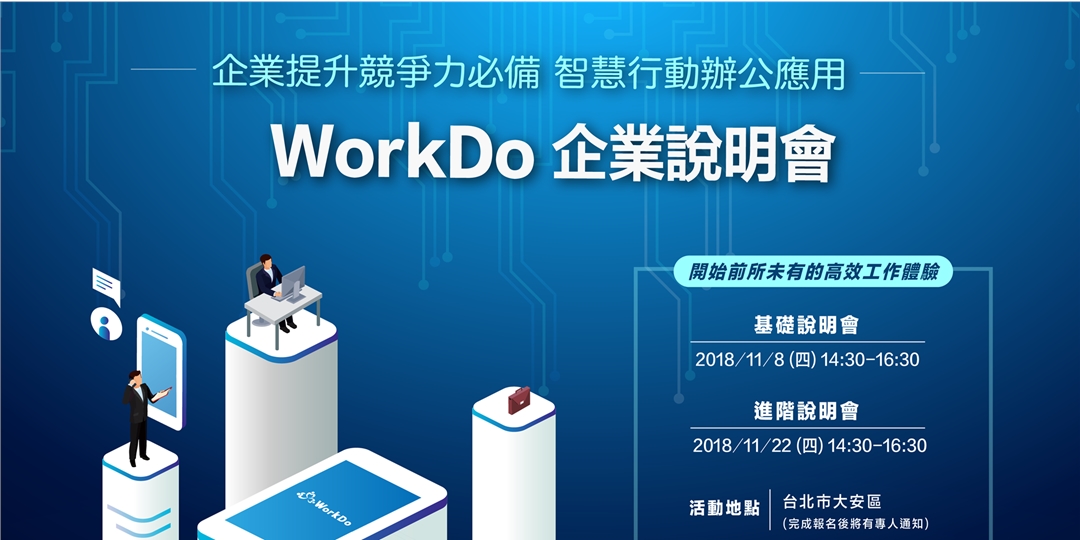 企業提升競爭力必備 智慧行動辦公應用

WorkDo 企業說明會

開始前所未有的高效工作體驗

基礎說明會

2018/11/8 (四) 14:30-16:30

進階說明會

2018/11/22 (四) 14:30-16:30

活動地點 台北市大安區 (完成報名後將有專人通知)

WorkDo